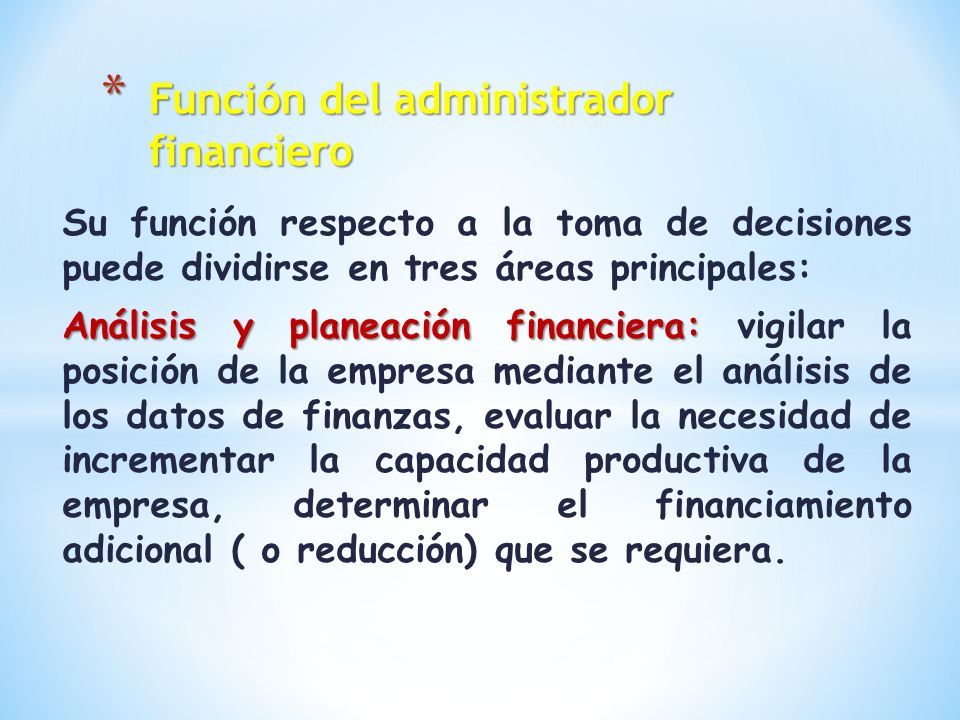 * Función del administrador financiero

Su función respecto a la toma de decisiones puede dividirse en tres áreas principales:

Análisis y planeación financiera: vigilar la posición de la empresa mediante el análisis de los datos de finanzas, evaluar la necesidad de incrementar la capacidad productiva de la empresa, determinar el financiamiento adicional ( o reducción) que se requiera.